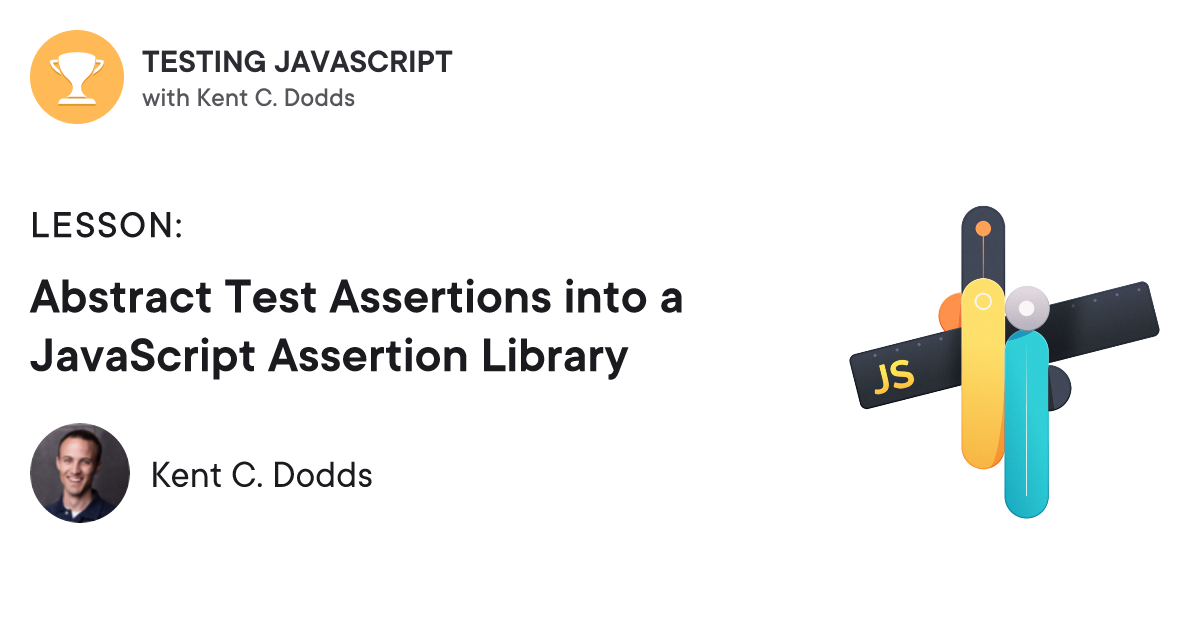 TESTING JAVASCRIPT
with Kent C. Dodds

LESSON:

Abstract Test Assertions into a JavaScript Assertion Library

Kent C. Dodds

JS